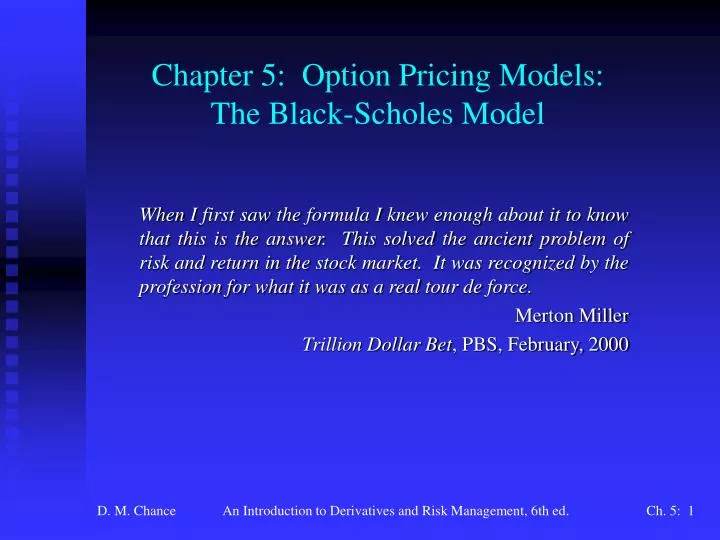 Chapter 5: Option Pricing Models: The Black-Scholes Model

When I first saw the formula I knew enough about it to know that this is the answer. This solved the ancient problem of risk and return in the stock market. It was recognized by the profession for what it was as a real tour de force.

Merton Miller

Trillion Dollar Bet, PBS, February, 2000

D. M. Chance An Introduction to Derivatives and Risk Management, 6th ed. Ch. 5: 1